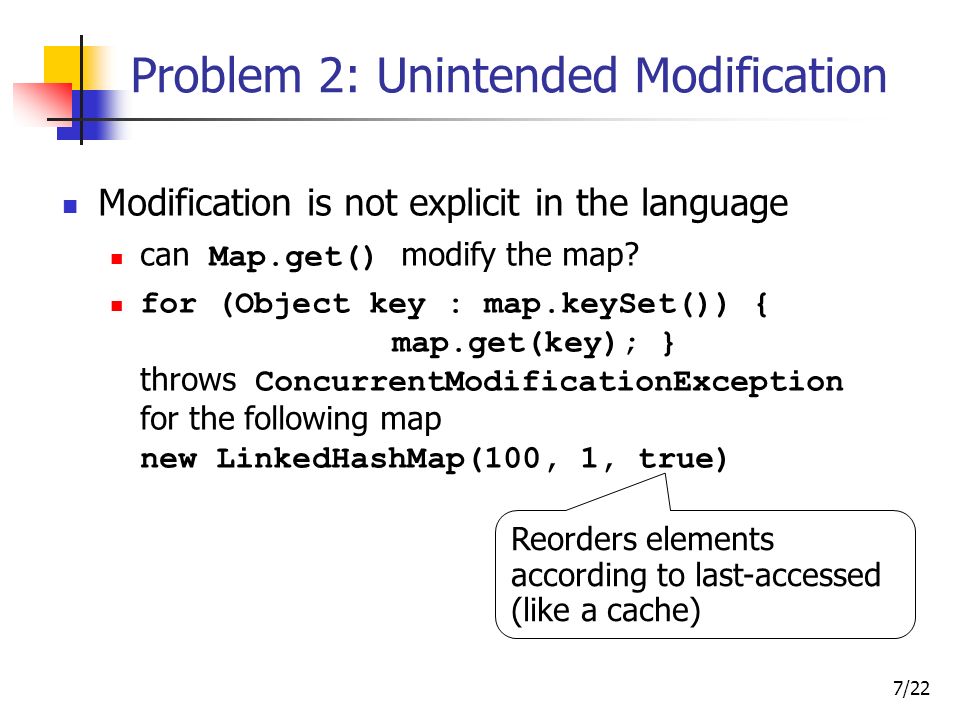 Problem 2: Unintended Modification

Modification is not explicit in the language

can Map.get() modify the map?

for (Object key : map.keySet()) {
map.get(key); }
throws ConcurrentModificationException for the following map
new LinkedHashMap(100, 1, true)

Reorders elements according to last-accessed (like a cache)

7/22